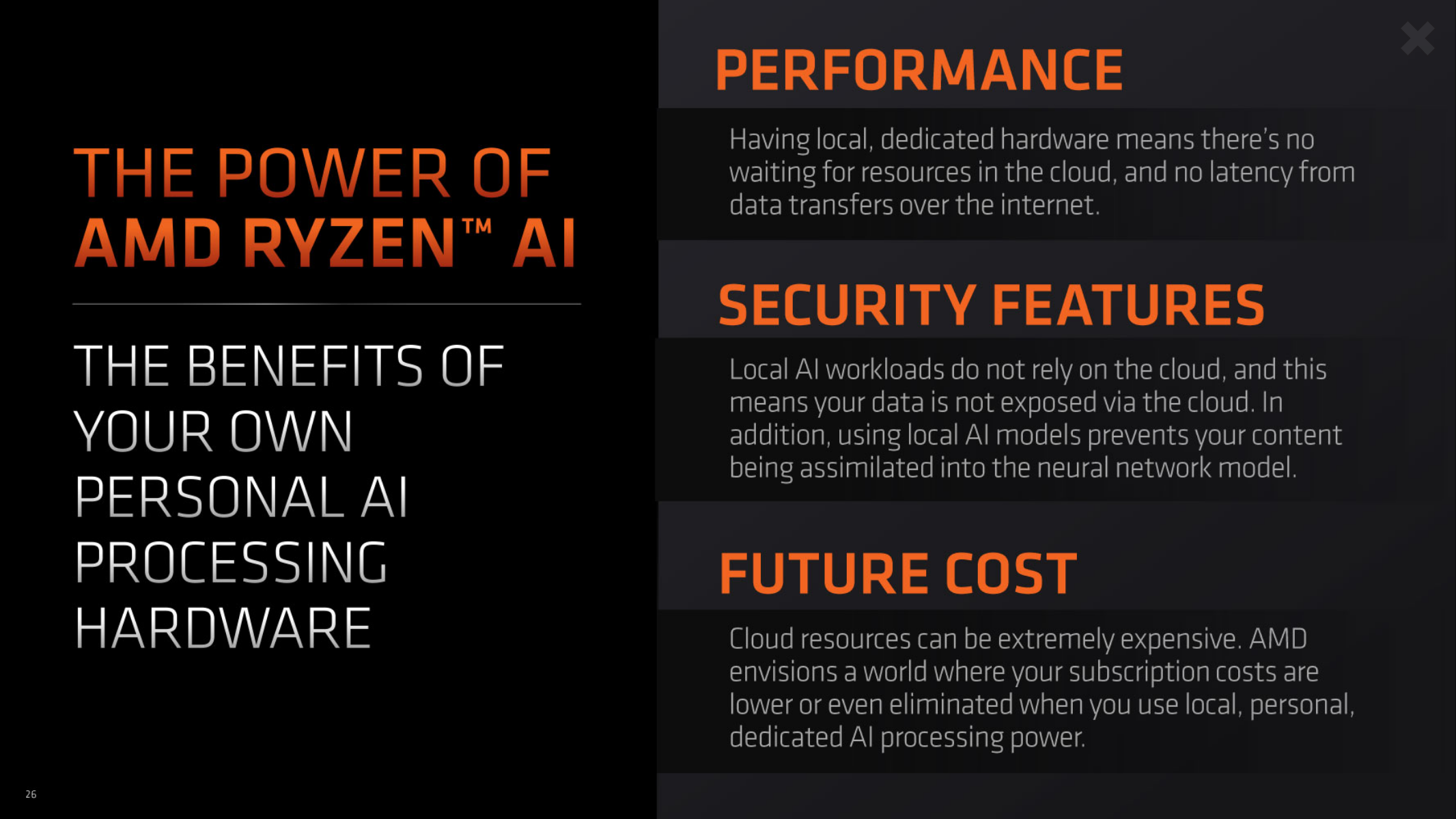 THE POWER OF
AMD RYZEN™ AI

THE BENEFITS OF YOUR OWN PERSONAL AI PROCESSING HARDWARE

PERFORMANCE

Having local, dedicated hardware means there's no waiting for resources in the cloud, and no latency from data transfers over the internet.

SECURITY FEATURES

Local AI workloads do not rely on the cloud, and this means your data is not exposed via the cloud. In addition, using local AI models prevents your content being assimilated into the neural network model.

FUTURE COST

Cloud resources can be extremely expensive. AMD envisions a world where your subscription costs are lower or even eliminated when you use local, personal, dedicated AI processing power.

26